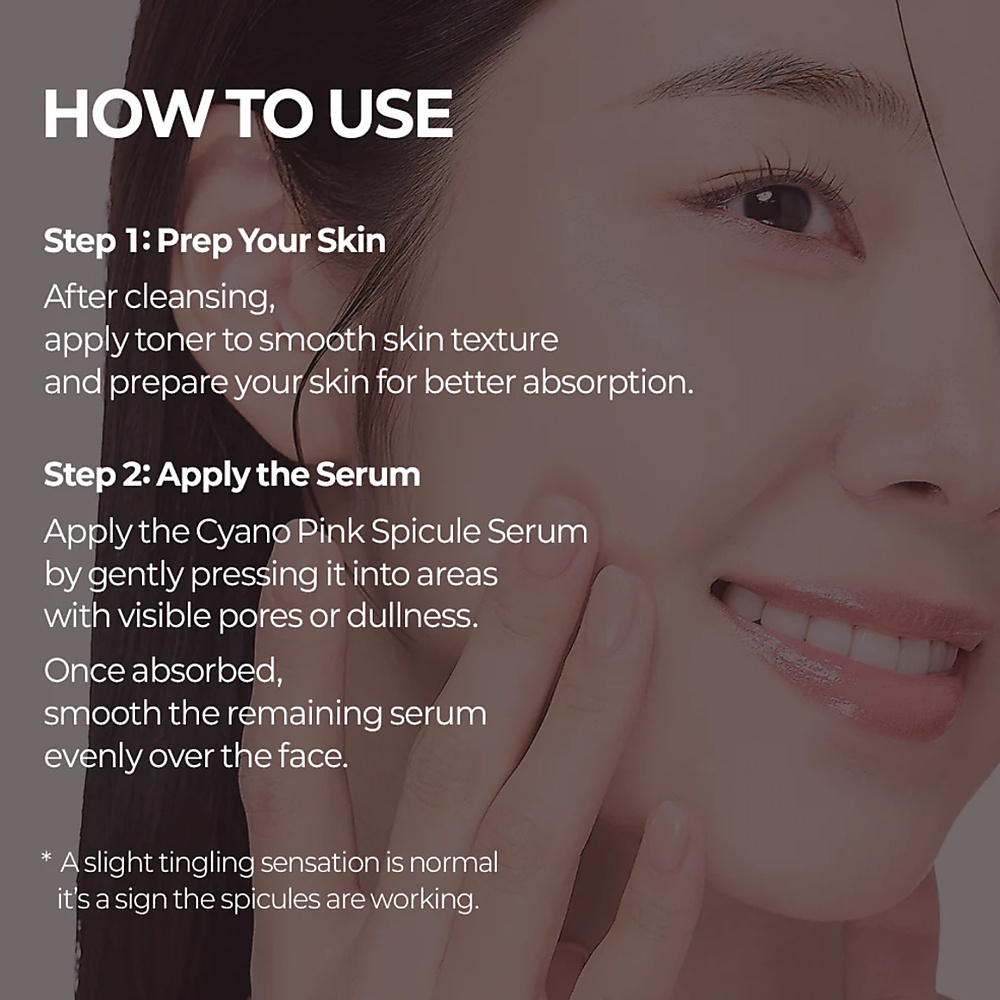 HOW TO USE

Step 1: Prep Your Skin

After cleansing, apply toner to smooth skin texture and prepare your skin for better absorption.

Step 2: Apply the Serum

Apply the Cyano Pink Spicule Serum by gently pressing it into areas with visible pores or dullness.

Once absorbed, smooth the remaining serum evenly over the face.

* A slight tingling sensation is normal it's a sign the spicules are working.